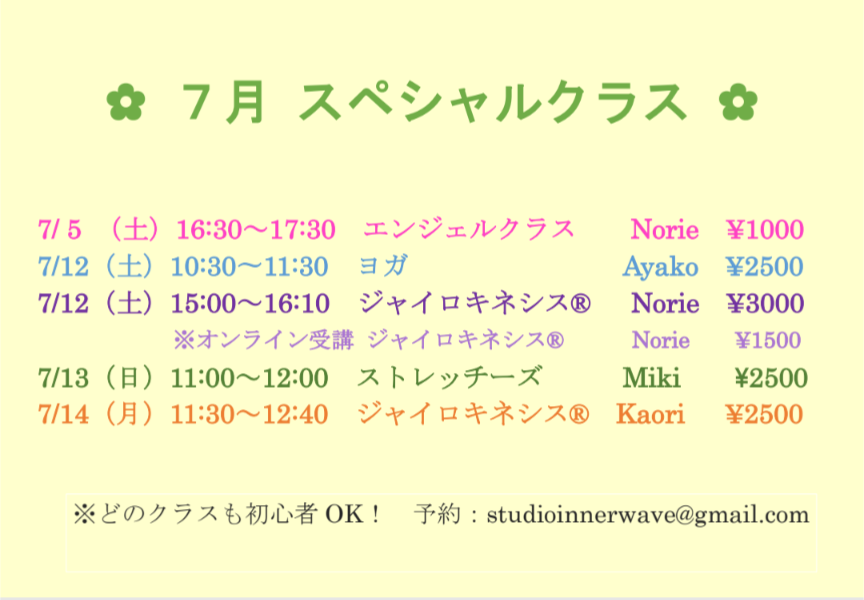 ✿ 7月 スペシャルクラス ✿

7/ 5 （土）16:30〜17:30 エンジェルクラス Norie ¥1000
7/12（土）10:30〜11:30 ヨガ Ayako ¥2500
7/12（土）15:00〜16:10 ジャイロキネシス® Norie ¥3000
※オンライン受講 ジャイロキネシス® Norie ¥1500
7/13（日）11:00〜12:00 ストレッチーズ Miki ¥2500
7/14（月）11:30〜12:40 ジャイロキネシス® Kaori ¥2500

※どのクラスも初心者 OK！ 予約：studioinnerwave@gmail.com